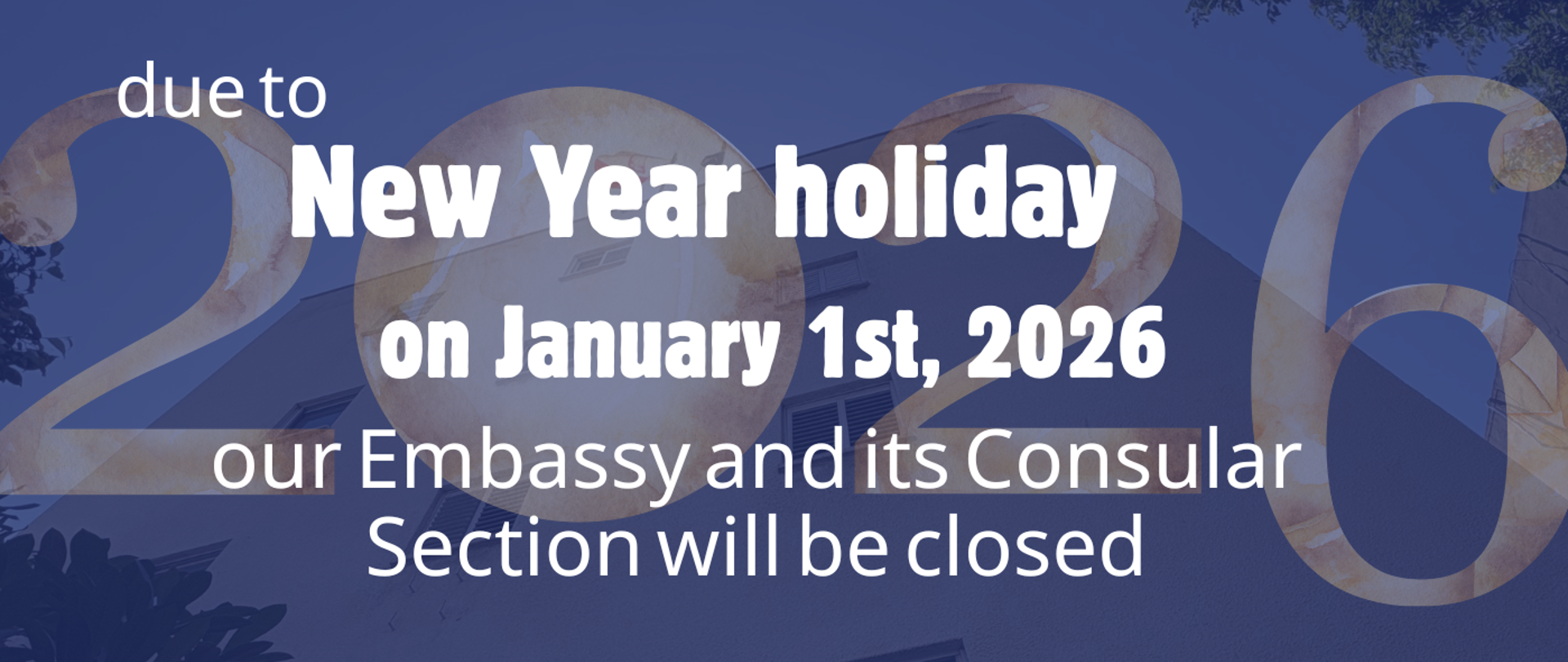 2026

due to
New Year holiday
on January 1st, 2026
our Embassy and its Consular Section will be closed